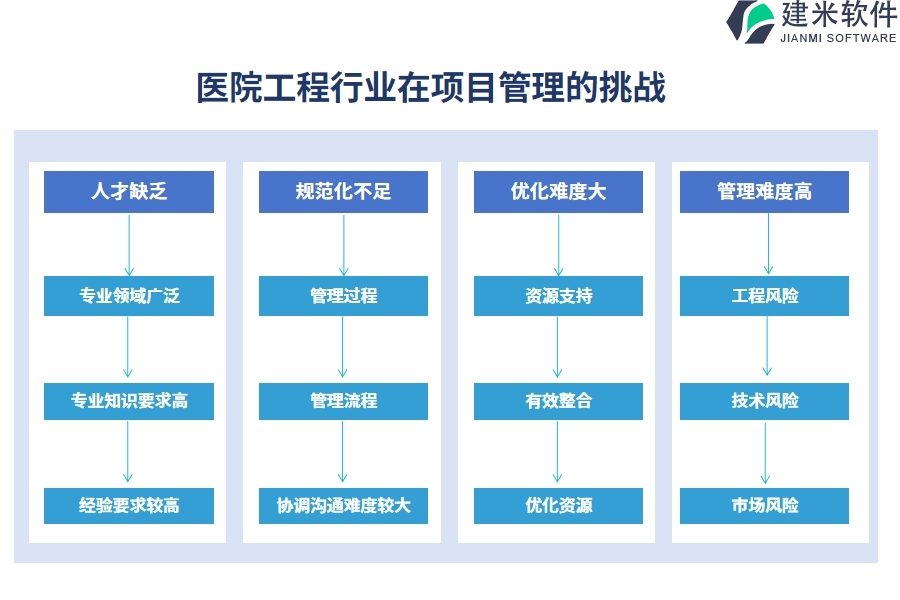 建米软件
JIANMI SOFTWARE

医院工程行业在项目管理的挑战

人才缺乏

专业领域广泛

专业知识要求高

经验要求较高

规范化不足

管理过程

管理流程

协调沟通难度较大

优化难度大

资源支持

有效整合

优化资源

管理难度高

工程风险

技术风险

市场风险